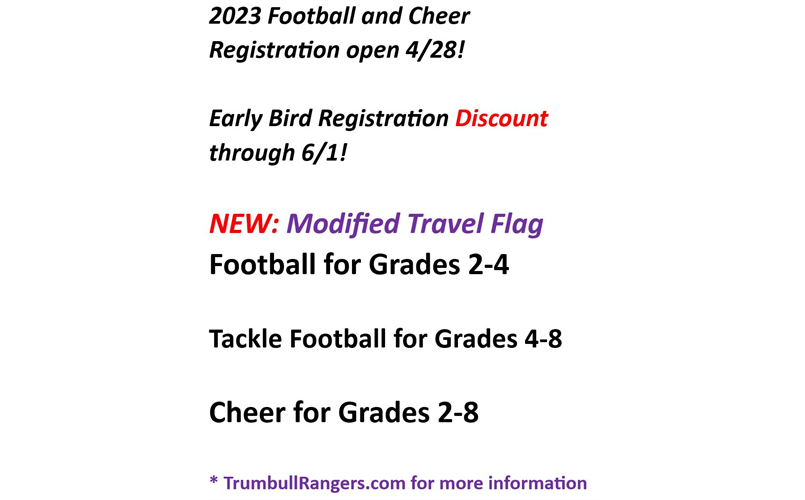 2023 Football and Cheer Registration open 4/28!

Early Bird Registration Discount through 6/1!

NEW: Modified Travel Flag Football for Grades 2-4

Tackle Football for Grades 4-8

Cheer for Grades 2-8

* TrumbullRangers.com for more information